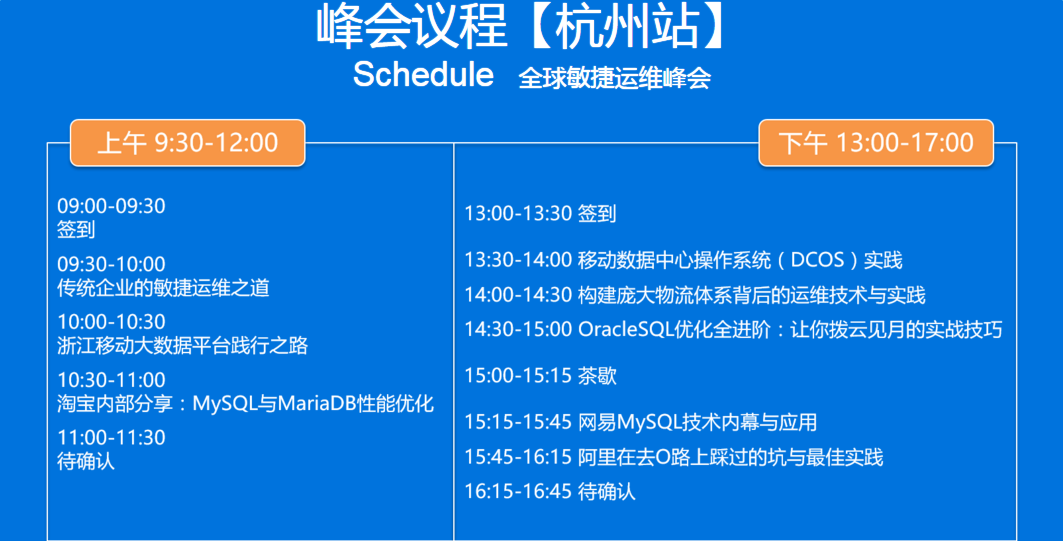 峰会议程【杭州站】

Schedule 全球敏捷运维峰会

上午 9:30-12:00

09:00-09:30
签到

09:30-10:00
传统企业的敏捷运维之道

10:00-10:30
浙江移动大数据平台践行之路

10:30-11:00
淘宝内部分享：MySQL与MariaDB性能优化

11:00-11:30
待确认

下午 13:00-17:00

13:00-13:30 签到

13:30-14:00 移动数据中心操作系统（DCOS）实践

14:00-14:30 构建庞大物流体系背后的运维技术与实践

14:30-15:00 OracleSQL优化全进阶：让你拨云见月的实战技巧

15:00-15:15 茶歇

15:15-15:45 网易MySQL技术内幕与应用

15:45-16:15 阿里在去O路上踩过的坑与最佳实践

16:15-16:45 待确认